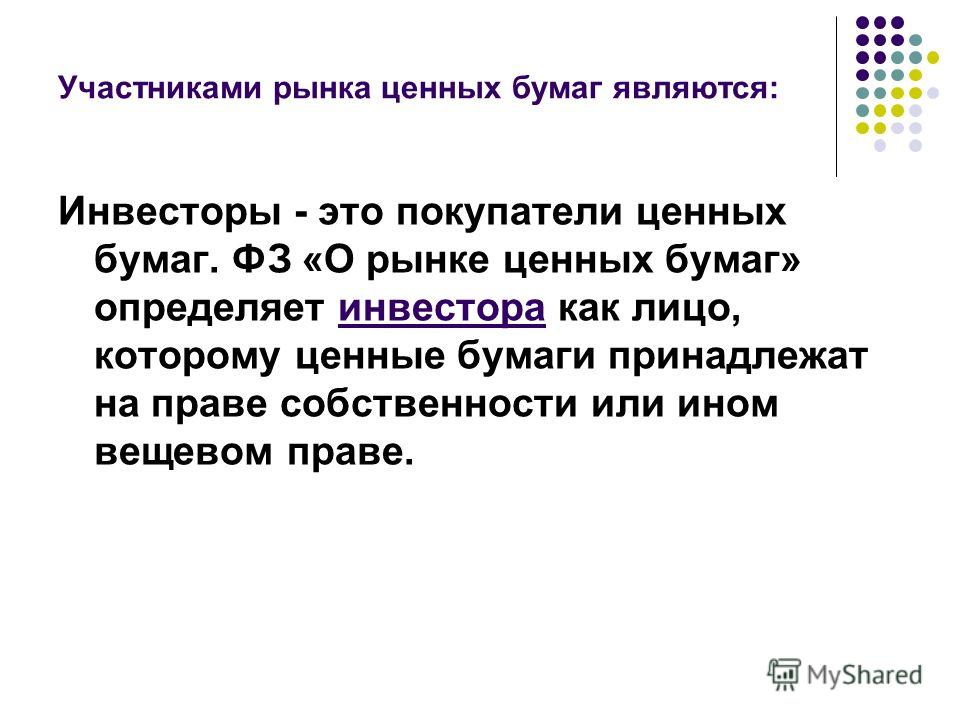 Участниками рынка ценных бумаг являются:

Инвесторы - это покупатели ценных бумаг. ФЗ «О рынке ценных бумаг» определяет инвестора как лицо, которому ценные бумаги принадлежат на праве собственности или ином вещевом праве.

MyShared